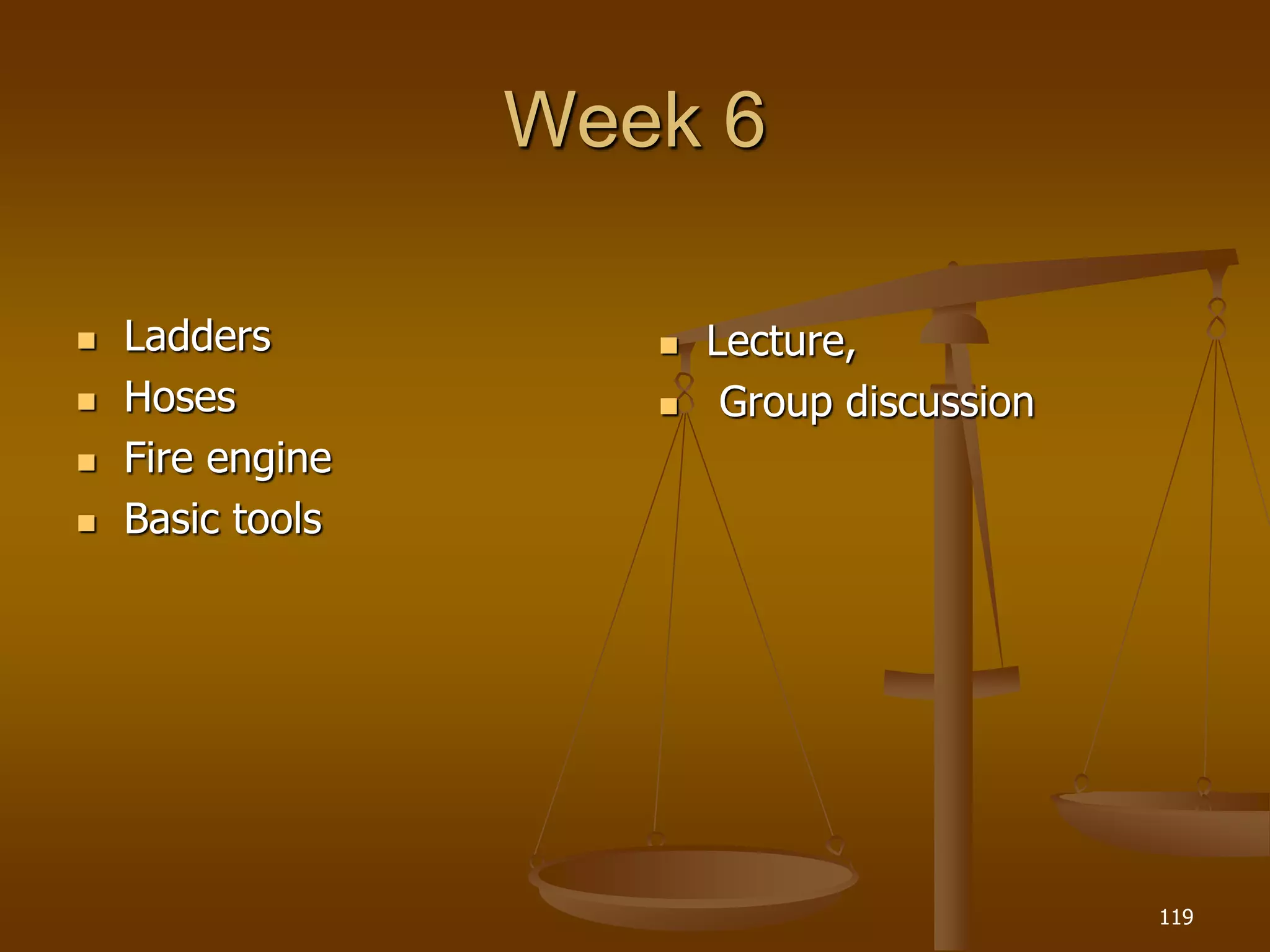 Week 6

- Ladders
- Hoses
- Fire engine
- Basic tools

- Lecture,
- Group discussion

119